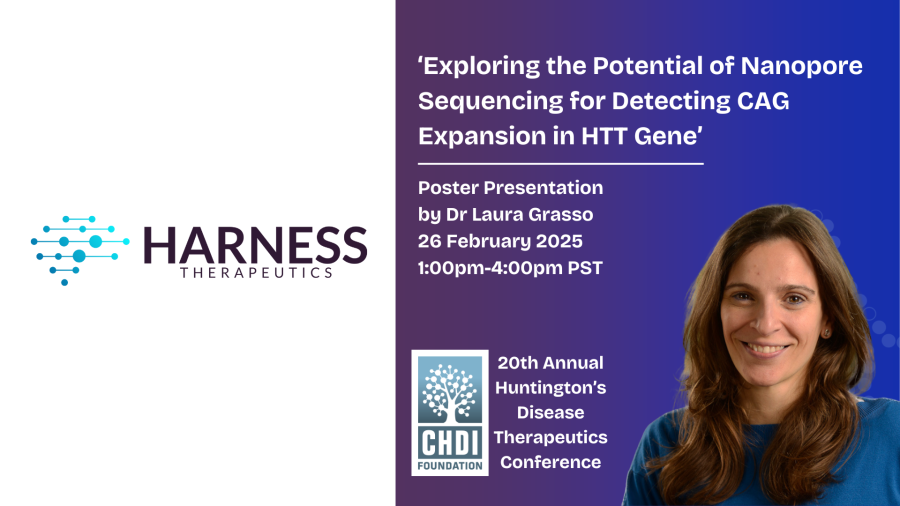 HARNESS
THERAPEUTICS

'Exploring the Potential of Nanopore Sequencing for Detecting CAG Expansion in HTT Gene'

Poster Presentation
by Dr Laura Grasso
26 February 2025
1:00pm-4:00pm PST

CHDI
FOUNDATION

20th Annual Huntington's Disease Therapeutics Conference